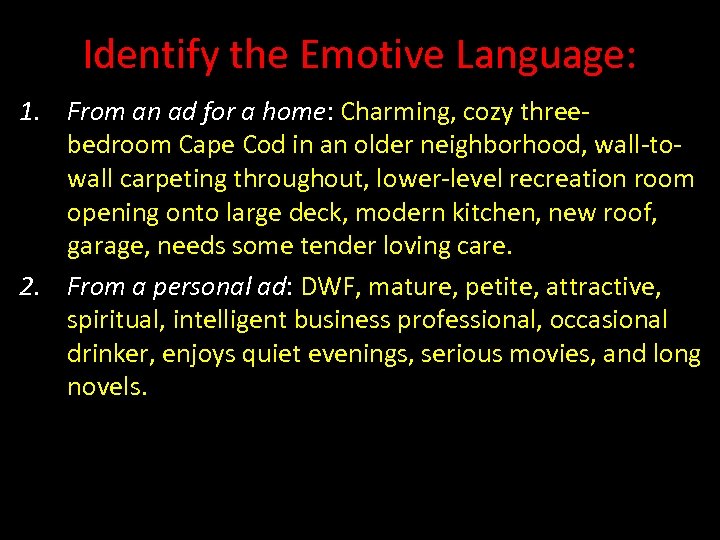 Identify the Emotive Language:

1. From an ad for a home: Charming, cozy three-bedroom Cape Cod in an older neighborhood, wall-to-wall carpeting throughout, lower-level recreation room opening onto large deck, modern kitchen, new roof, garage, needs some tender loving care.

2. From a personal ad: DWF, mature, petite, attractive, spiritual, intelligent business professional, occasional drinker, enjoys quiet evenings, serious movies, and long novels.